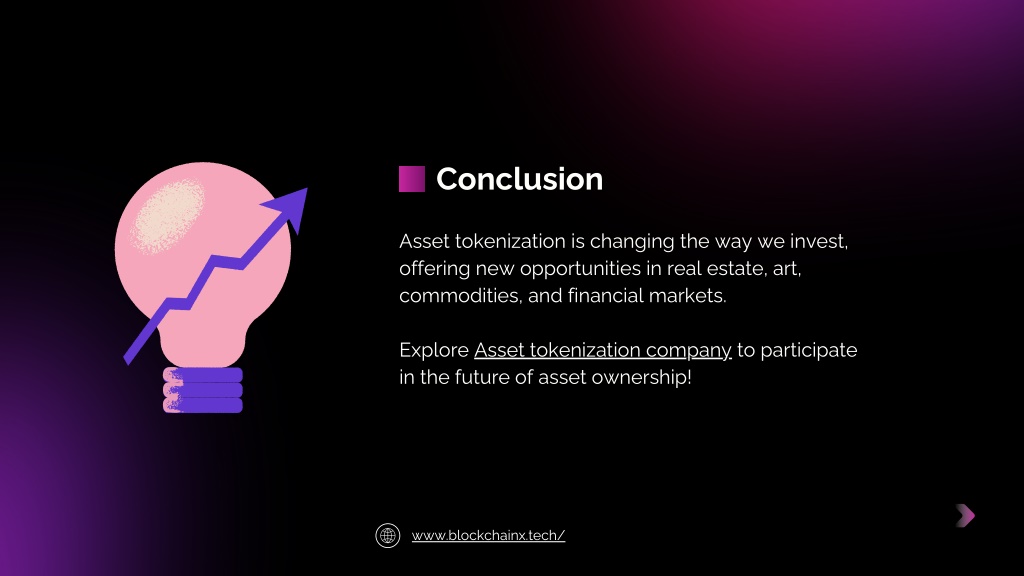 Conclusion

Asset tokenization is changing the way we invest, offering new opportunities in real estate, art, commodities, and financial markets.

Explore Asset tokenization company to participate in the future of asset ownership!

www.blockchainx.tech/